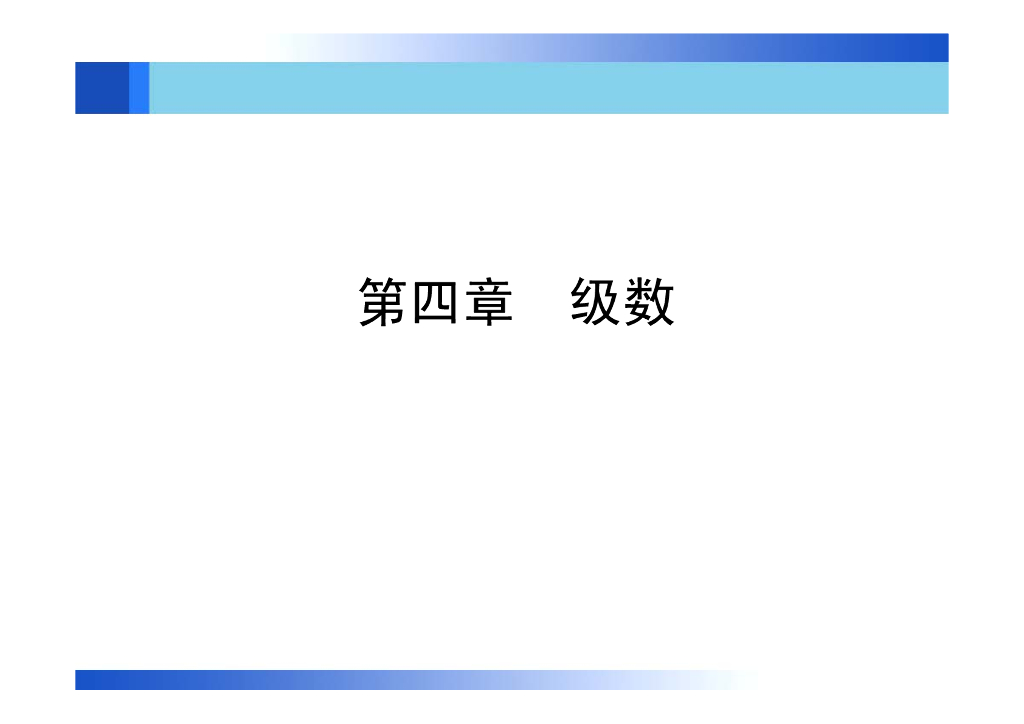 第四章　级数